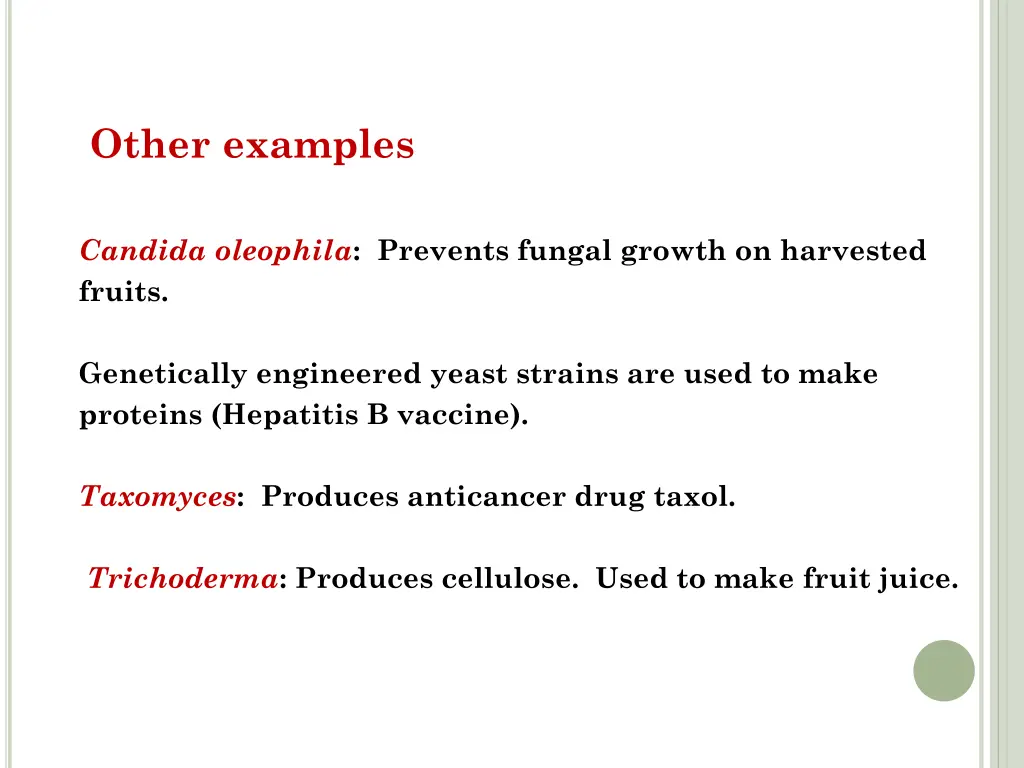 Other examples

Candida oleophila: Prevents fungal growth on harvested fruits.

Genetically engineered yeast strains are used to make proteins (Hepatitis B vaccine).

Taxomyces: Produces anticancer drug taxol.

Trichoderma: Produces cellulose. Used to make fruit juice.